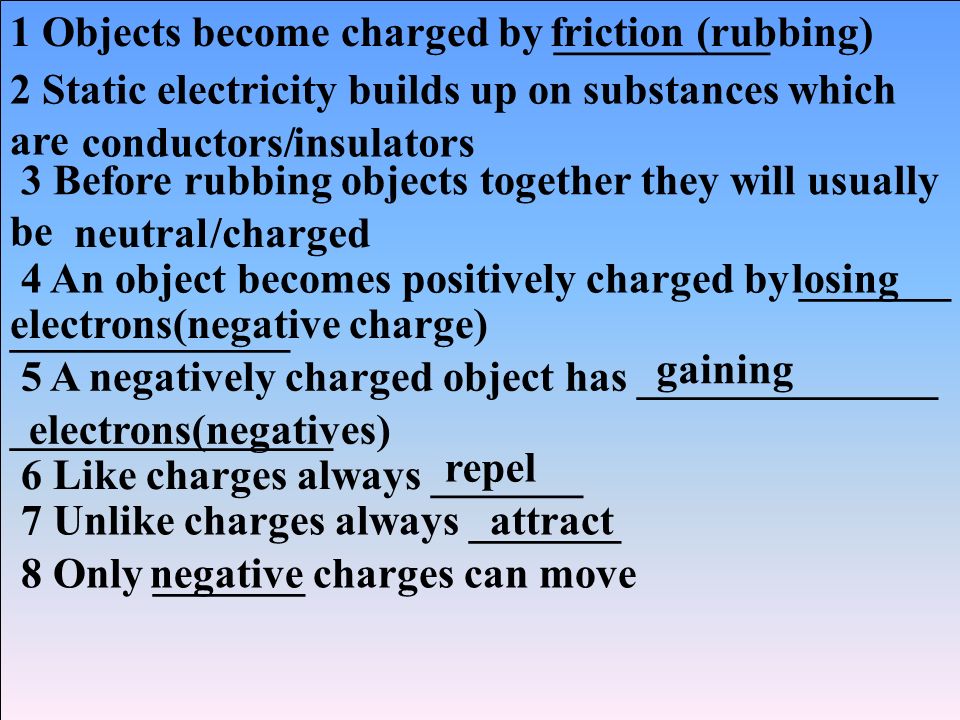 1 Objects become charged by friction (rubbing)

2 Static electricity builds up on substances which are conductors/insulators

3 Before rubbing objects together they will usually be neutral/charged

4 An object becomes positively charged by losing electrons(negative charge)

5 A negatively charged object has gaining electrons(negatives)

6 Like charges always repel

7 Unlike charges always attract

8 Only negative charges can move